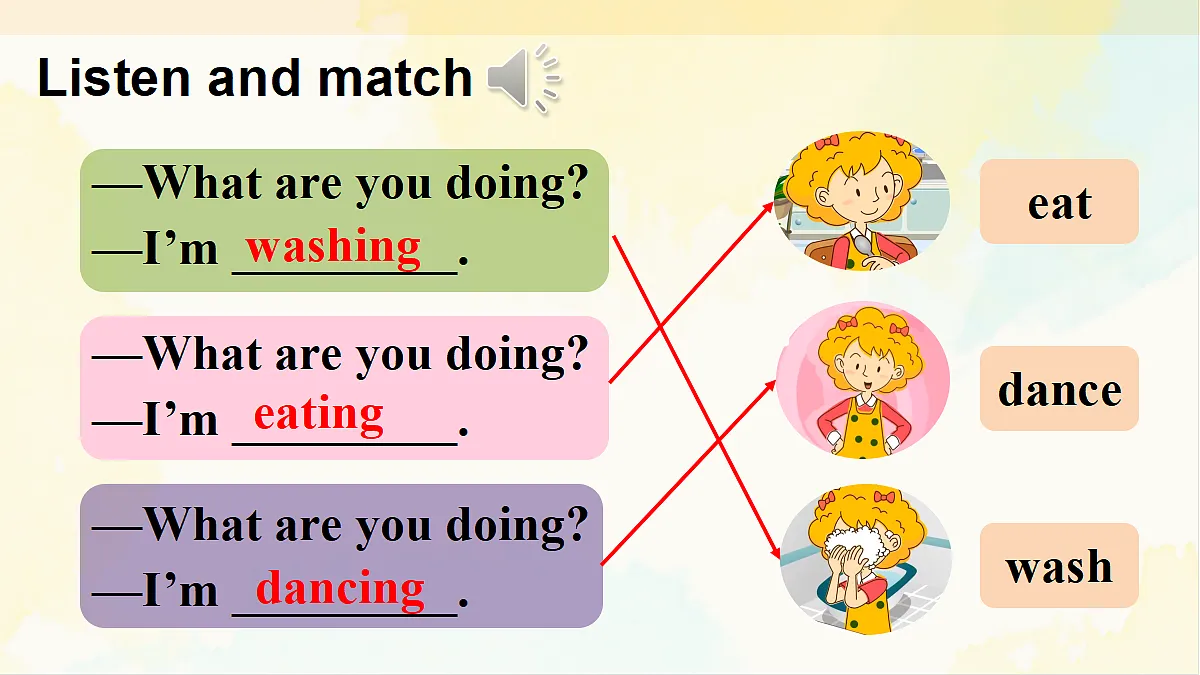 Listen and match

—What are you doing?
—I'm washing.

—What are you doing?
—I'm eating.

—What are you doing?
—I'm dancing.

eat

dance

wash